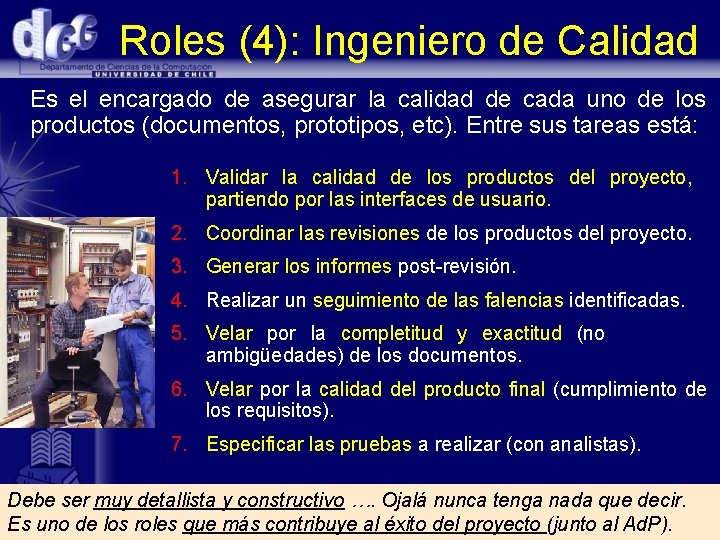 dcc
Departamento de Ciencias de la Computación
UNIVERSIDAD DE CHILE

Roles (4): Ingeniero de Calidad

Es el encargado de asegurar la calidad de cada uno de los productos (documentos, prototipos, etc). Entre sus tareas está:

1. Validar la calidad de los productos del proyecto, partiendo por las interfaces de usuario.
2. Coordinar las revisiones de los productos del proyecto.
3. Generar los informes post-revisión.
4. Realizar un seguimiento de las falencias identificadas.
5. Velar por la completitud y exactitud (no ambigüedades) de los documentos.
6. Velar por la calidad del producto final (cumplimiento de los requisitos).
7. Especificar las pruebas a realizar (con analistas).

Debe ser muy detallista y constructivo …. Ojalá nunca tenga nada que decir. Es uno de los roles que más contribuye al éxito del proyecto (junto al AdP).